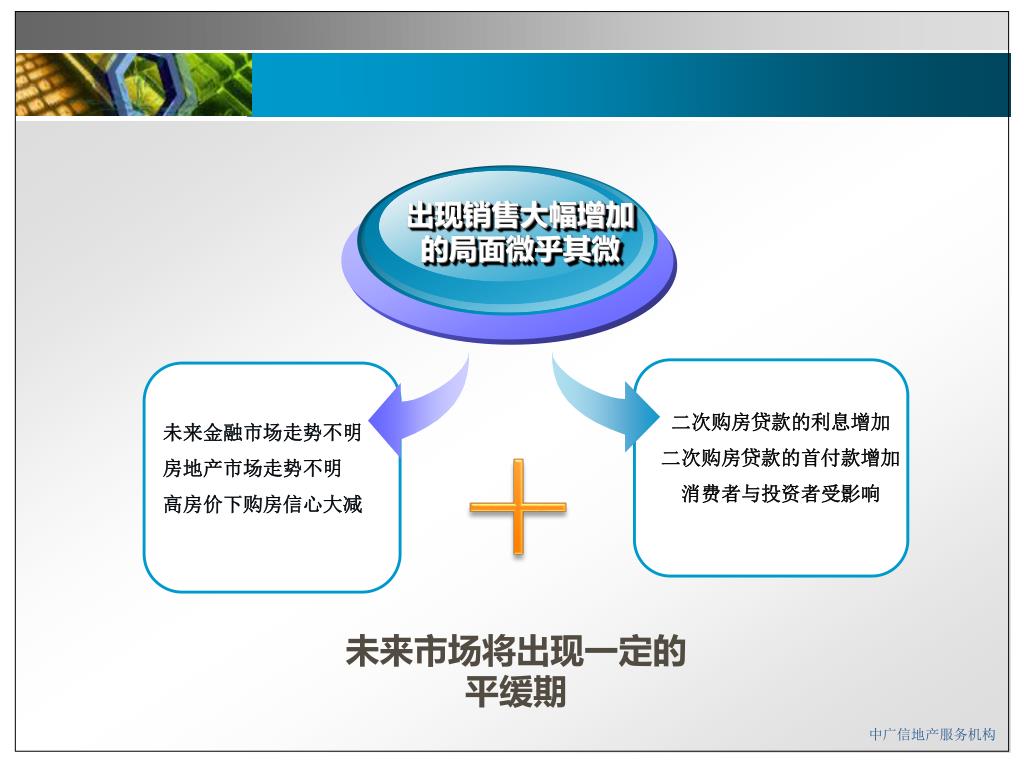 出现销售大幅增加的局面微乎其微

未来金融市场走势不明
房地产市场走势不明
高房价下购房信心大减

二次购房贷款的利息增加
二次购房贷款的首付款增加
消费者与投资者受影响

未来市场将出现一定的平缓期

中广信地产服务机构